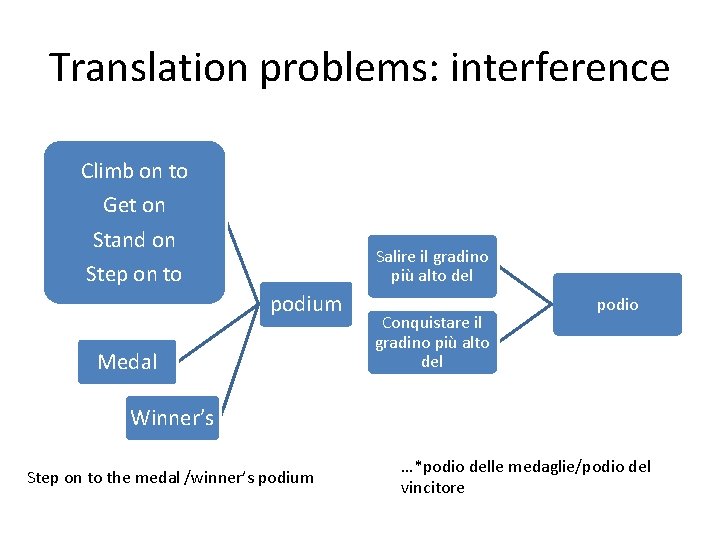 Translation problems: interference

Climb on to
Get on
Stand on
Step on to

Medal

Winner's

podium

Salire il gradino più alto del

Conquistare il gradino più alto del

podio

Step on to the medal /winner's podium

…*podio delle medaglie/podio del vincitore